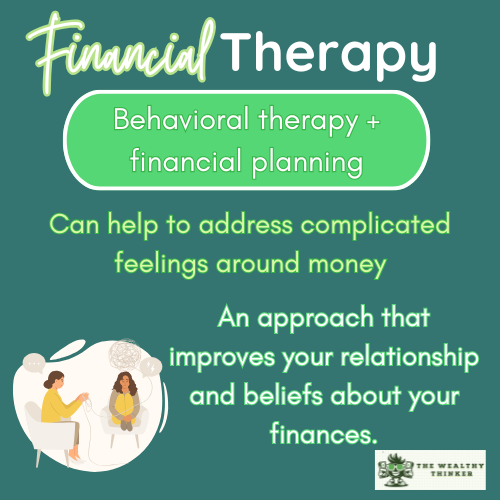 Financial Therapy

Behavioral therapy + financial planning

Can help to address complicated feelings around money

An approach that improves your relationship and beliefs about your finances.

THE WEALTHY THINKER